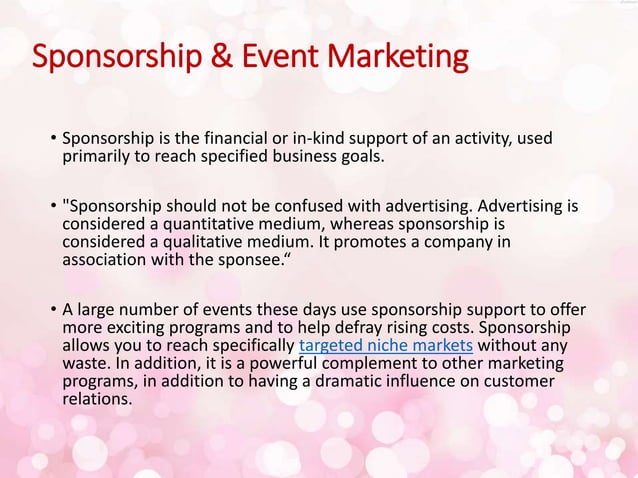 Sponsorship & Event Marketing

• Sponsorship is the financial or in-kind support of an activity, used primarily to reach specified business goals.

• "Sponsorship should not be confused with advertising. Advertising is considered a quantitative medium, whereas sponsorship is considered a qualitative medium. It promotes a company in association with the sponsee.“

• A large number of events these days use sponsorship support to offer more exciting programs and to help defray rising costs. Sponsorship allows you to reach specifically targeted niche markets without any waste. In addition, it is a powerful complement to other marketing programs, in addition to having a dramatic influence on customer relations.